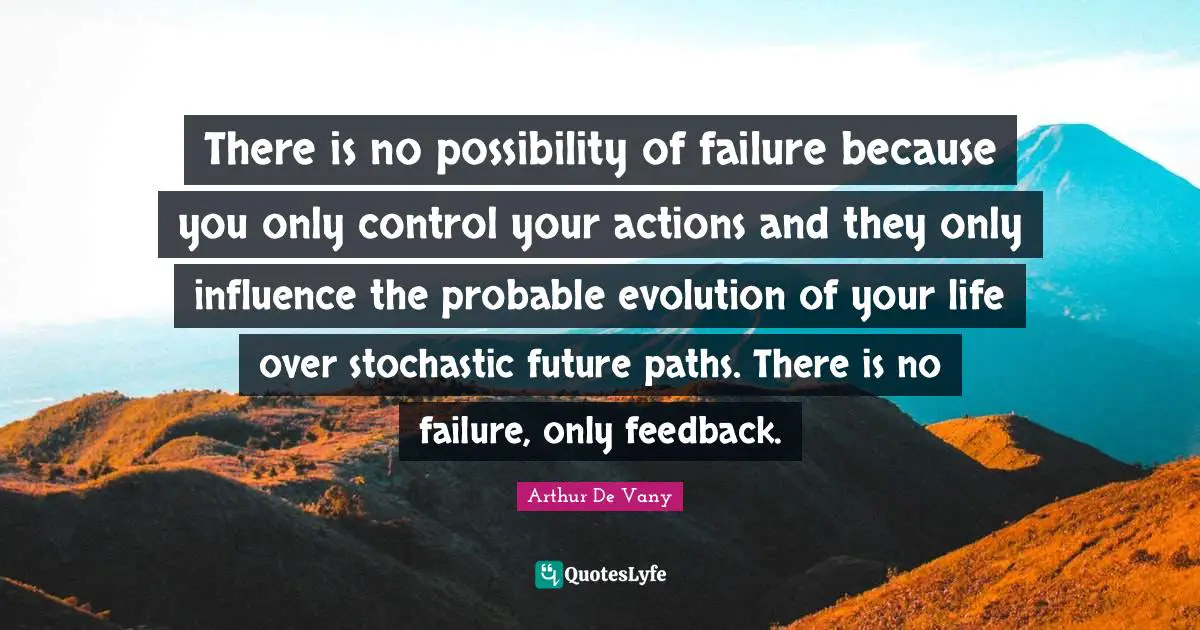 There is no possibility of failure because you only control your actions and they only influence the probable evolution of your life over stochastic future paths. There is no failure, only feedback.

Arthur De Vany

QuotesLyfe